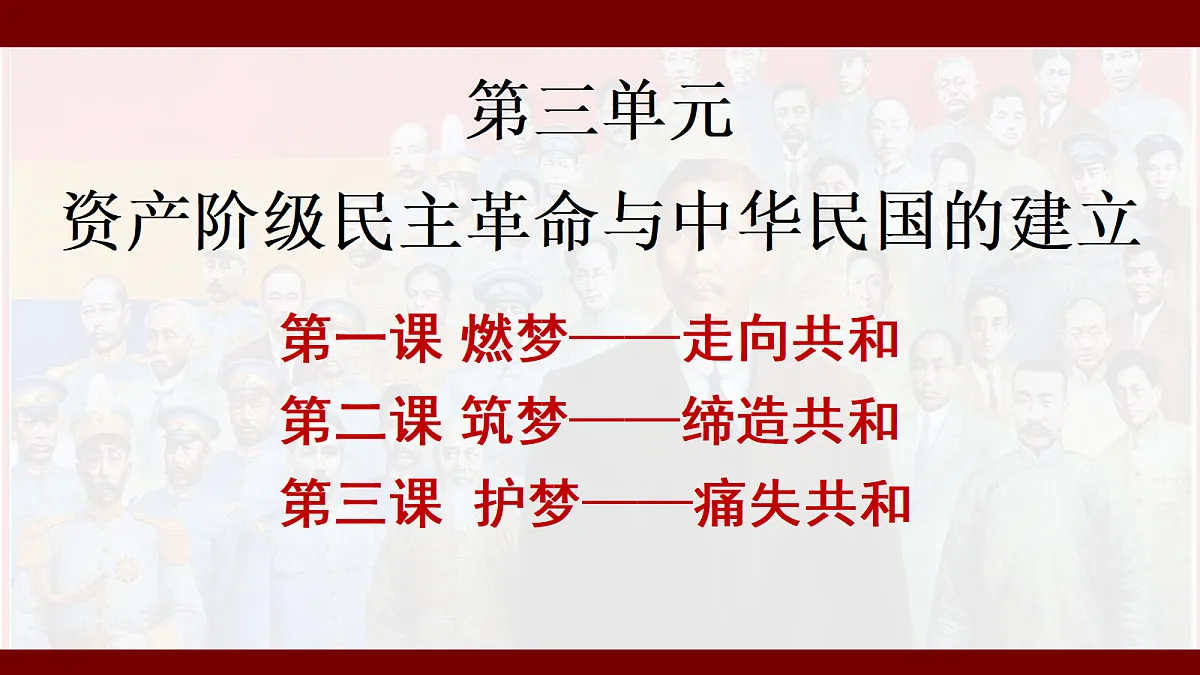 第三单元
资产阶级民主革命与中华民国的建立

第一课 燃梦——走向共和
第二课 筑梦——缔造共和
第三课 护梦——痛失共和